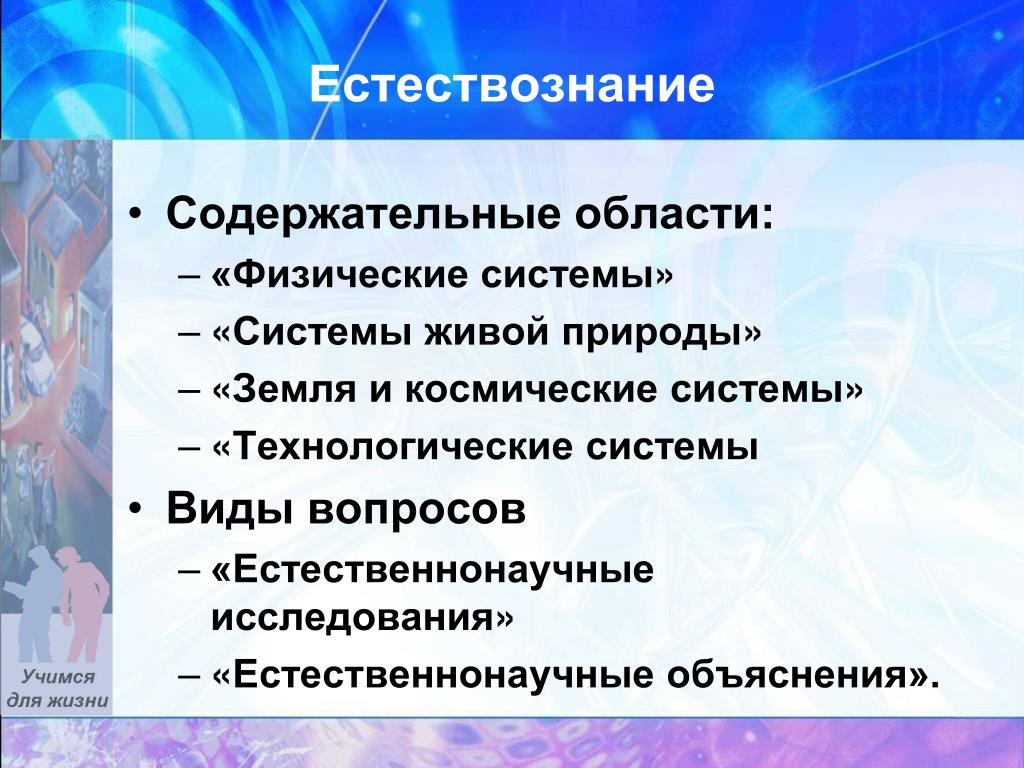 Естествознание

• Содержательные области:
– «Физические системы»
– «Системы живой природы»
– «Земля и космические системы»
– «Технологические системы
• Виды вопросов
– «Естественнонаучные исследования»
– «Естественнонаучные объяснения».

Учимся для жизни